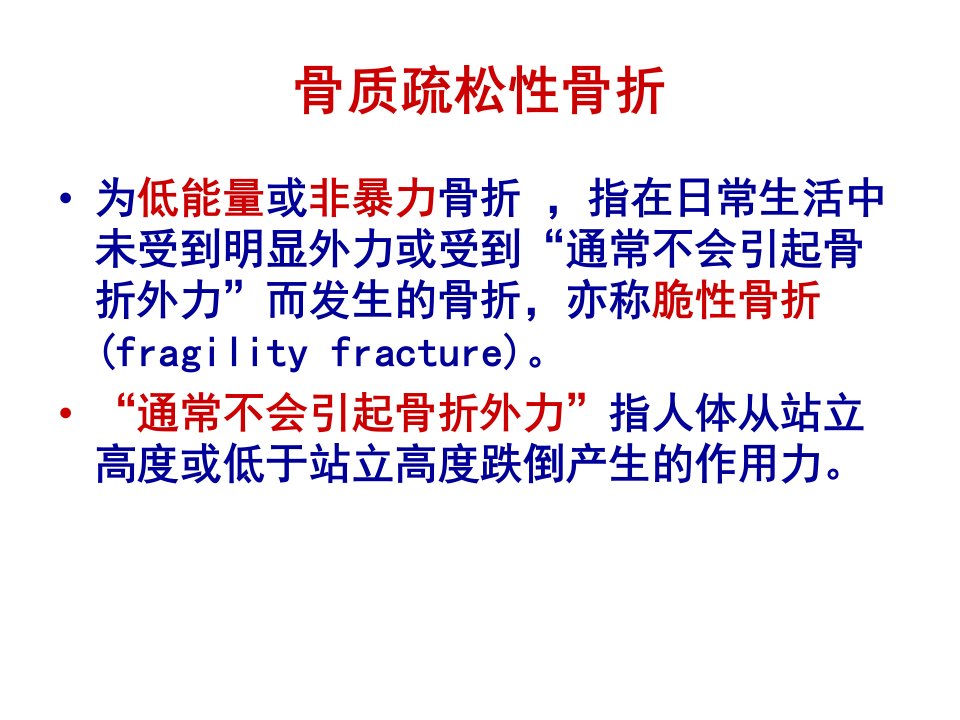 骨质疏松性骨折

• 为低能量或非暴力骨折 ，指在日常生活中未受到明显外力或受到“通常不会引起骨折外力”而发生的骨折，亦称脆性骨折(fragility fracture)。

• “通常不会引起骨折外力”指人体从站立高度或低于站立高度跌倒产生的作用力。